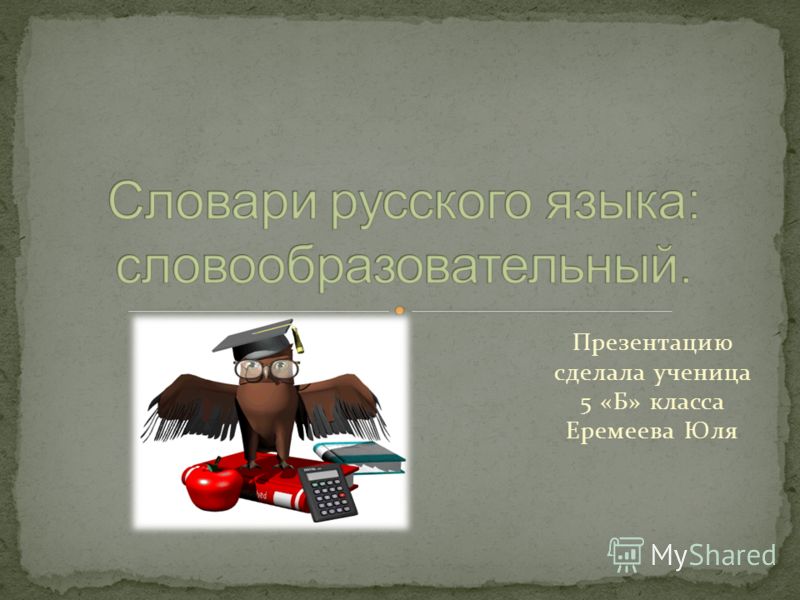 Словари русского языка: словообразовательный.

Презентацию сделала ученица 5 «Б» класса Еремеева Юля

MyShared